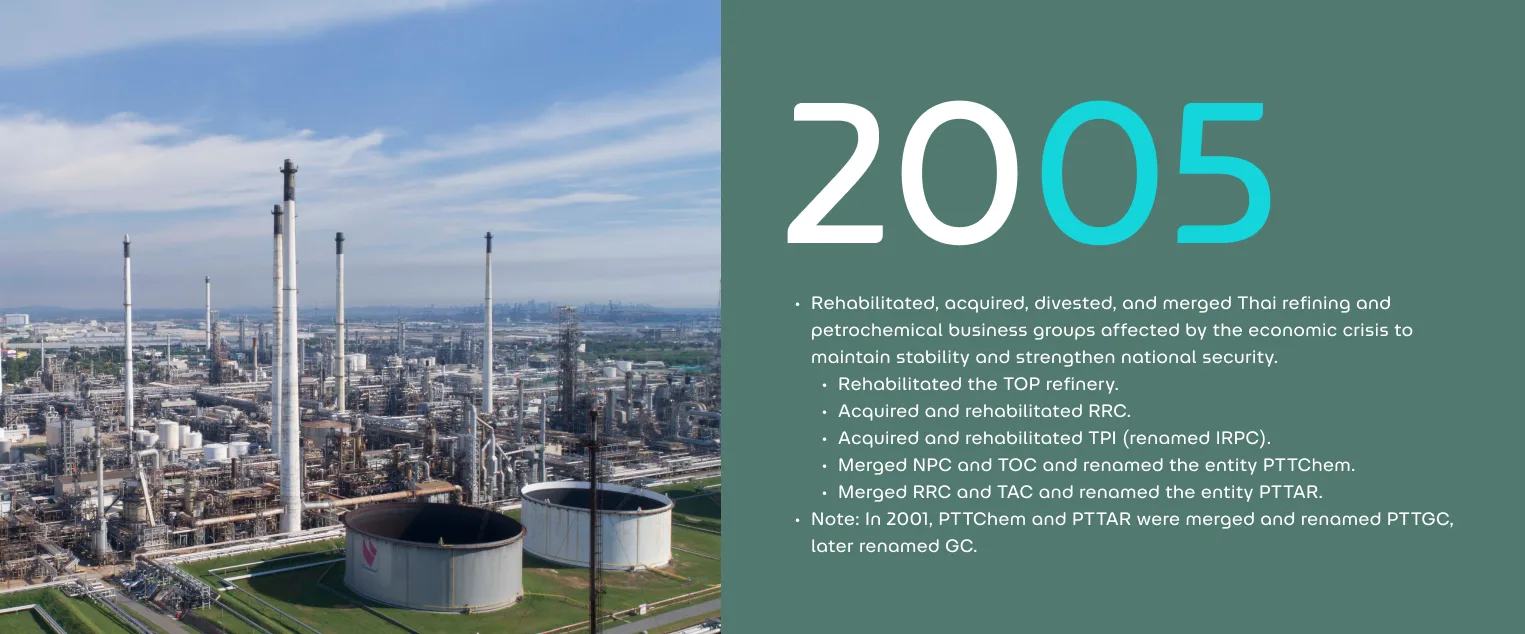 2005

• Rehabilitated, acquired, divested, and merged Thai refining and petrochemical business groups affected by the economic crisis to maintain stability and strengthen national security.
  • Rehabilitated the TOP refinery.
  • Acquired and rehabilitated RRC.
  • Acquired and rehabilitated TPI (renamed IRPC).
  • Merged NPC and TOC and renamed the entity PTTChem.
  • Merged RRC and TAC and renamed the entity PTTAR.
• Note: In 2001, PTTChem and PTTAR were merged and renamed PTTGC, later renamed GC.